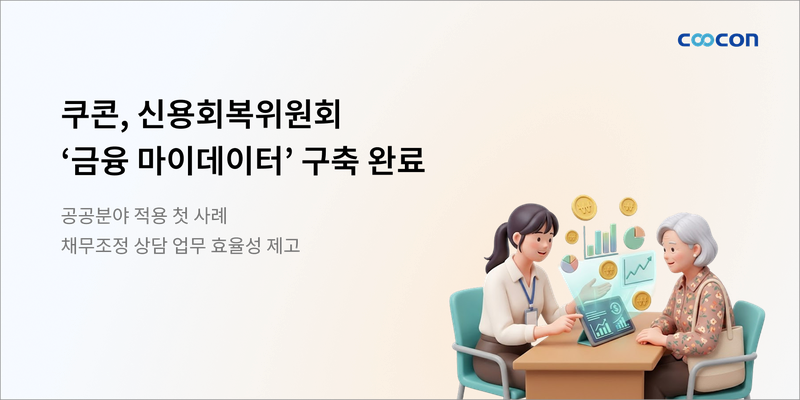 coocon

쿠콘, 신용회복위원회
‘금융 마이데이터’ 구축 완료

공공분야 적용 첫 사례
채무조정 상담 업무 효율성 제고